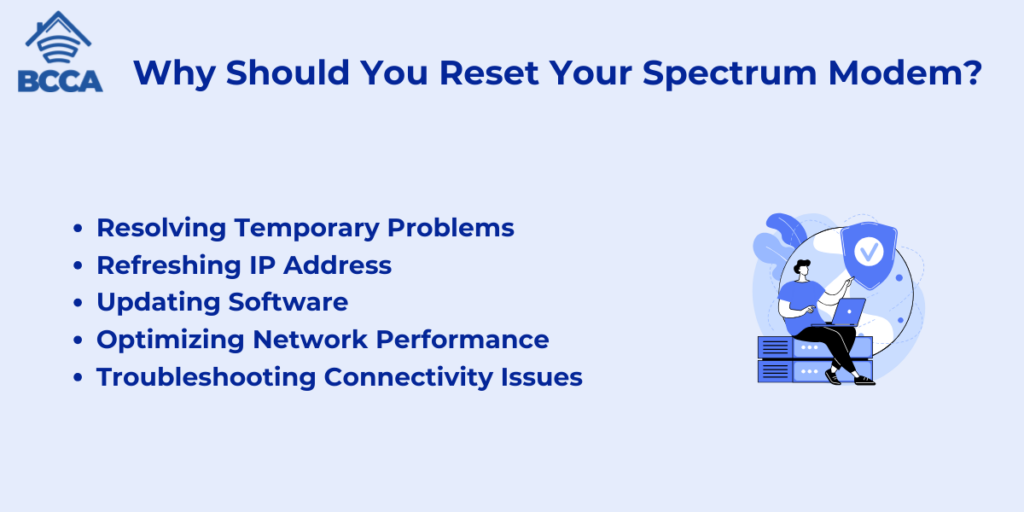 BCCA

Why Should You Reset Your Spectrum Modem?

- Resolving Temporary Problems
- Refreshing IP Address
- Updating Software
- Optimizing Network Performance
- Troubleshooting Connectivity Issues